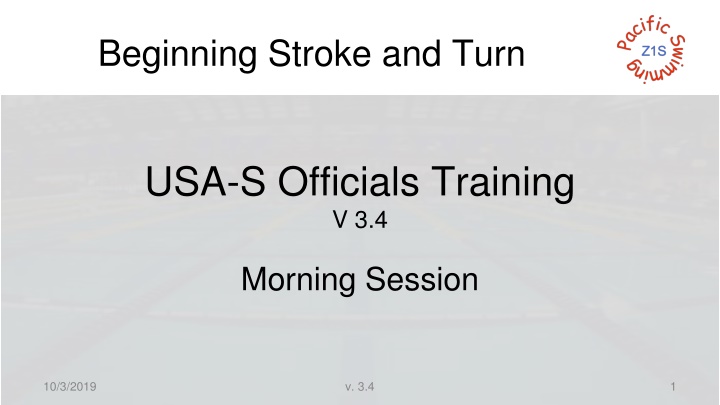 Beginning Stroke and Turn

Pacific Swimming
Z1S

USA-S Officials Training
V 3.4

Morning Session

10/3/2019

v. 3.4

1